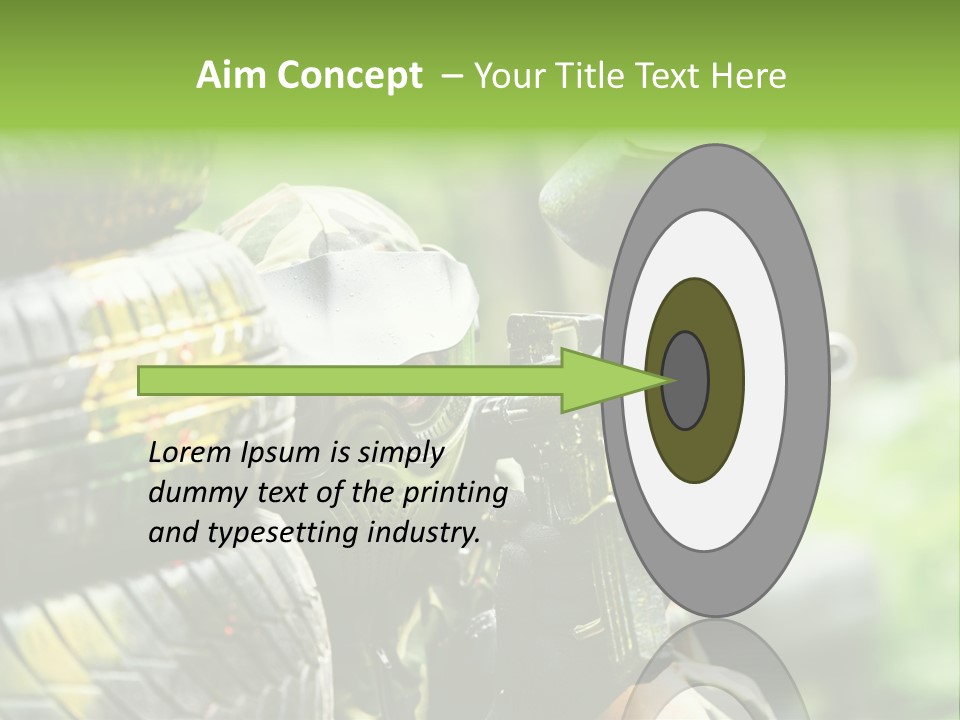 Aim Concept – Your Title Text Here

Lorem Ipsum is simply dummy text of the printing and typesetting industry.